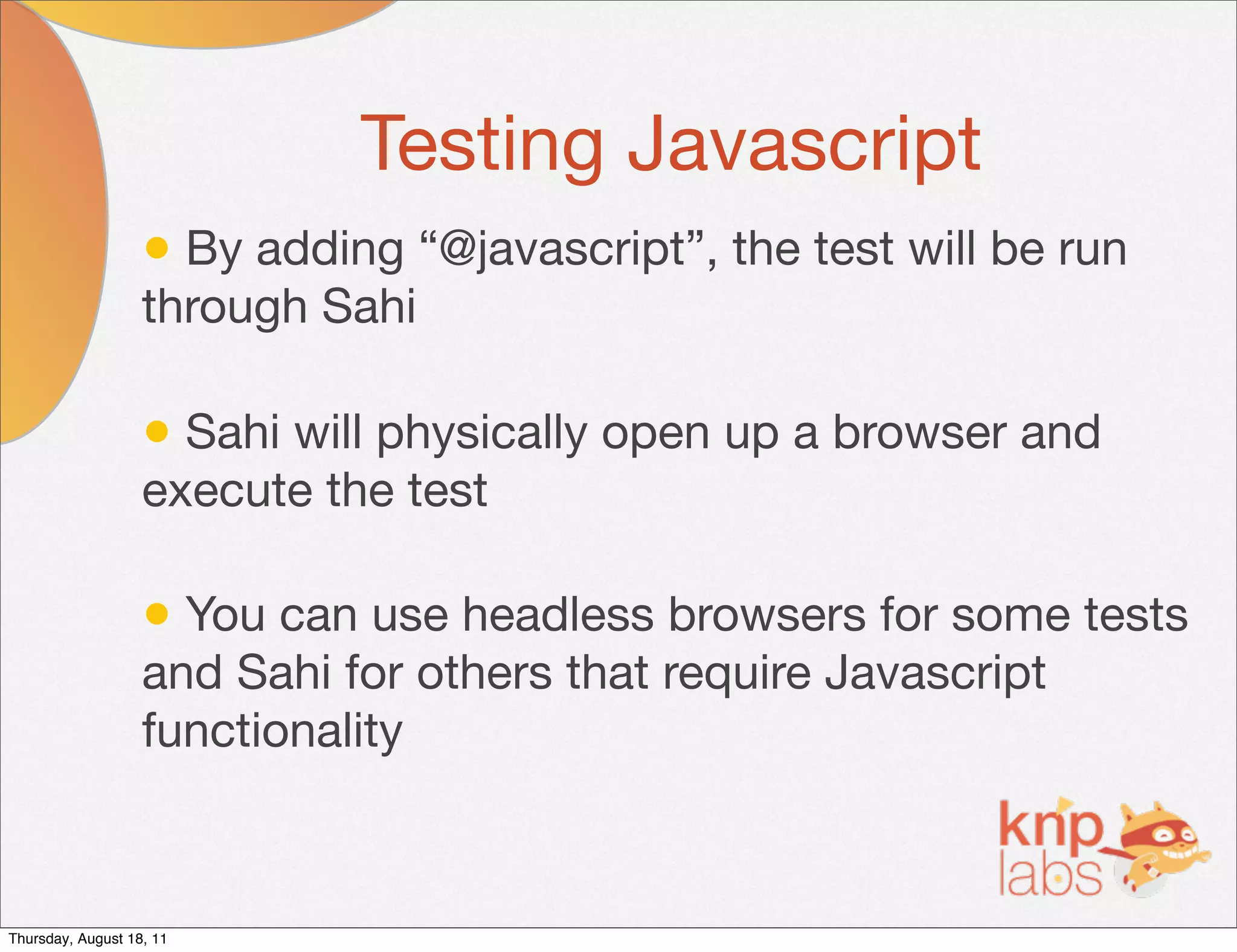 Testing Javascript

• By adding “@javascript”, the test will be run through Sahi

• Sahi will physically open up a browser and execute the test

• You can use headless browsers for some tests and Sahi for others that require Javascript functionality

knp labs

Thursday, August 18, 11